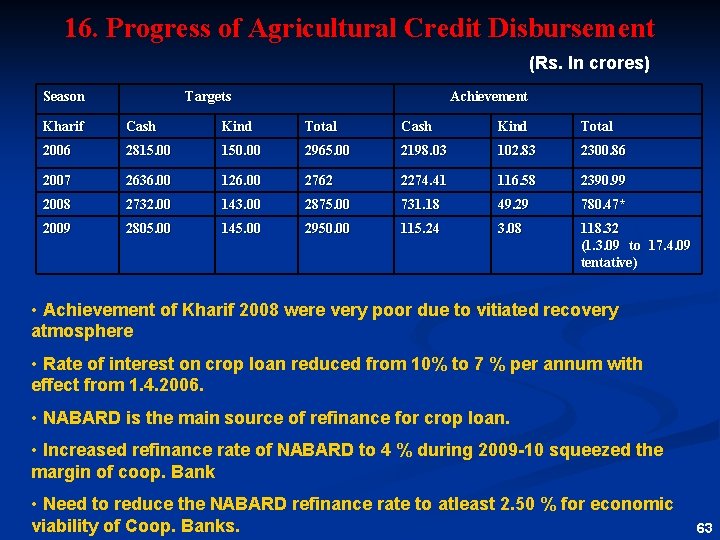 16. Progress of Agricultural Credit Disbursement

(Rs. In crores)

| Season | Targets | | | Achievement | | |
|---|---|---|---|---|---|---|
| Kharif | Cash | Kind | Total | Cash | Kind | Total |
| 2006 | 2815.00 | 150.00 | 2965.00 | 2198.03 | 102.83 | 2300.86 |
| 2007 | 2636.00 | 126.00 | 2762 | 2274.41 | 116.58 | 2390.99 |
| 2008 | 2732.00 | 143.00 | 2875.00 | 731.18 | 49.29 | 780.47* |
| 2009 | 2805.00 | 145.00 | 2950.00 | 115.24 | 3.08 | 118.32 (1.3.09 to 17.4.09 tentative) |

• Achievement of Kharif 2008 were very poor due to vitiated recovery atmosphere

• Rate of interest on crop loan reduced from 10% to 7 % per annum with effect from 1.4.2006.

• NABARD is the main source of refinance for crop loan.

• Increased refinance rate of NABARD to 4 % during 2009-10 squeezed the margin of coop. Bank

• Need to reduce the NABARD refinance rate to atleast 2.50 % for economic viability of Coop. Banks.

63